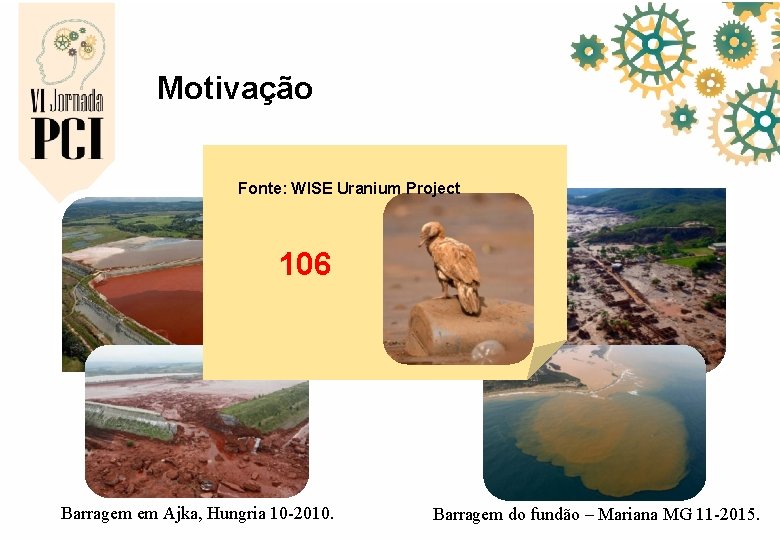 VI Jornada
PCI

Motivação

Fonte: WISE Uranium Project

106

Barragem em Ajka, Hungria 10-2010.

Barragem do fundão – Mariana MG 11-2015.